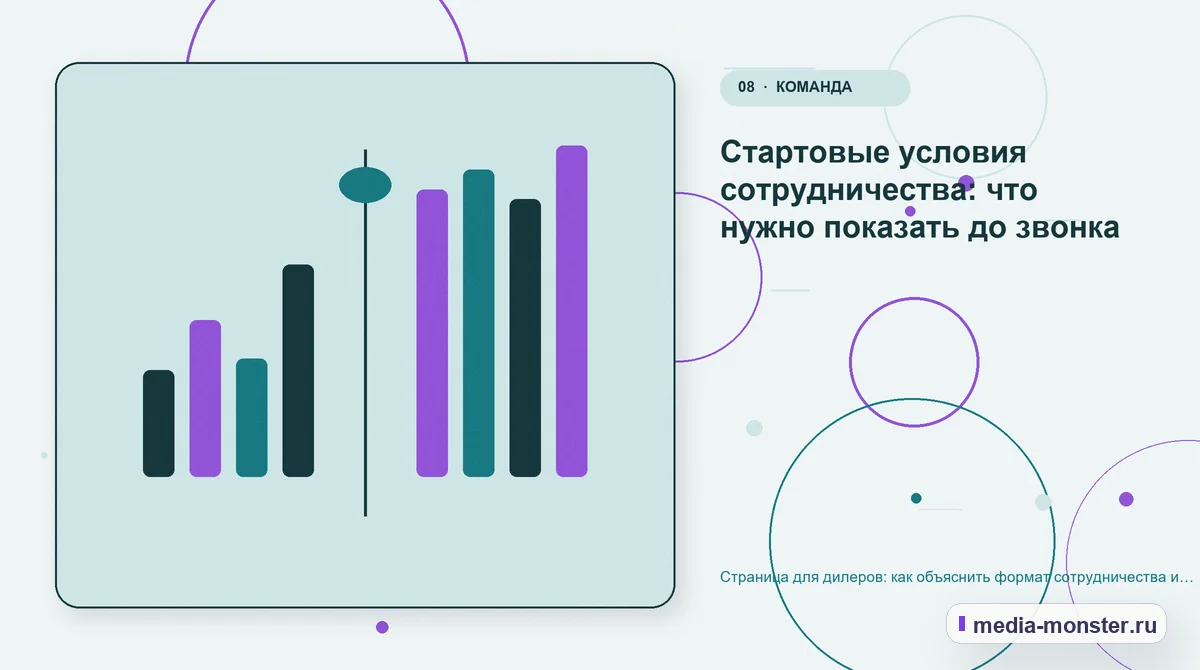 08 · КОМАНДА

Стартовые условия сотрудничества: что нужно показать до звонка

Страница для дилеров: как объяснить формат сотрудничества и…

media-monster.ru